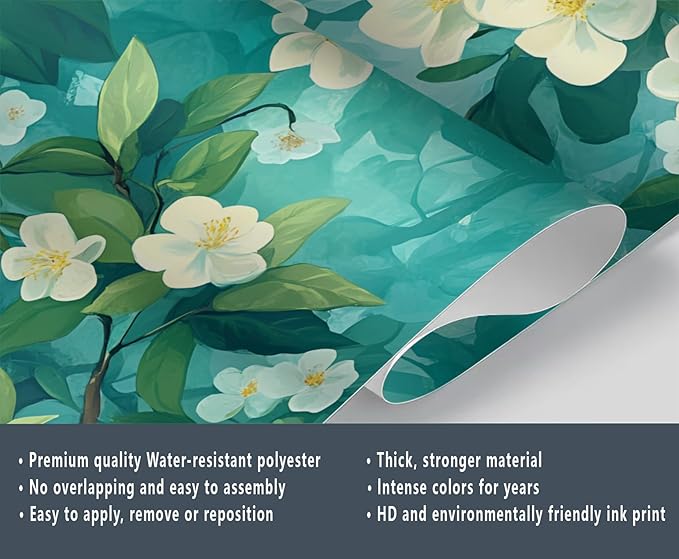 • Premium quality Water-resistant polyester
• No overlapping and easy to assembly
• Easy to apply, remove or reposition

• Thick, stronger material
• Intense colors for years
• HD and environmentally friendly ink print